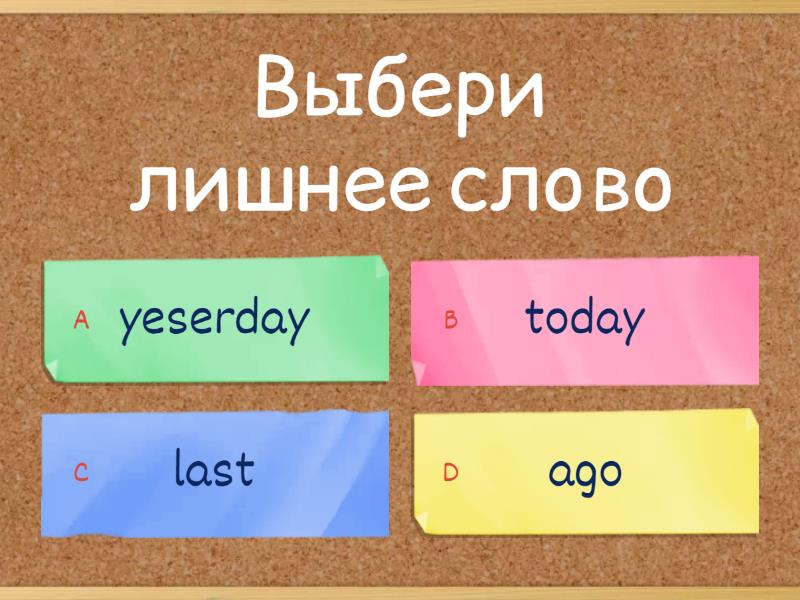 Выбери лишнее слово

A yeserday

B today

C last

D ago